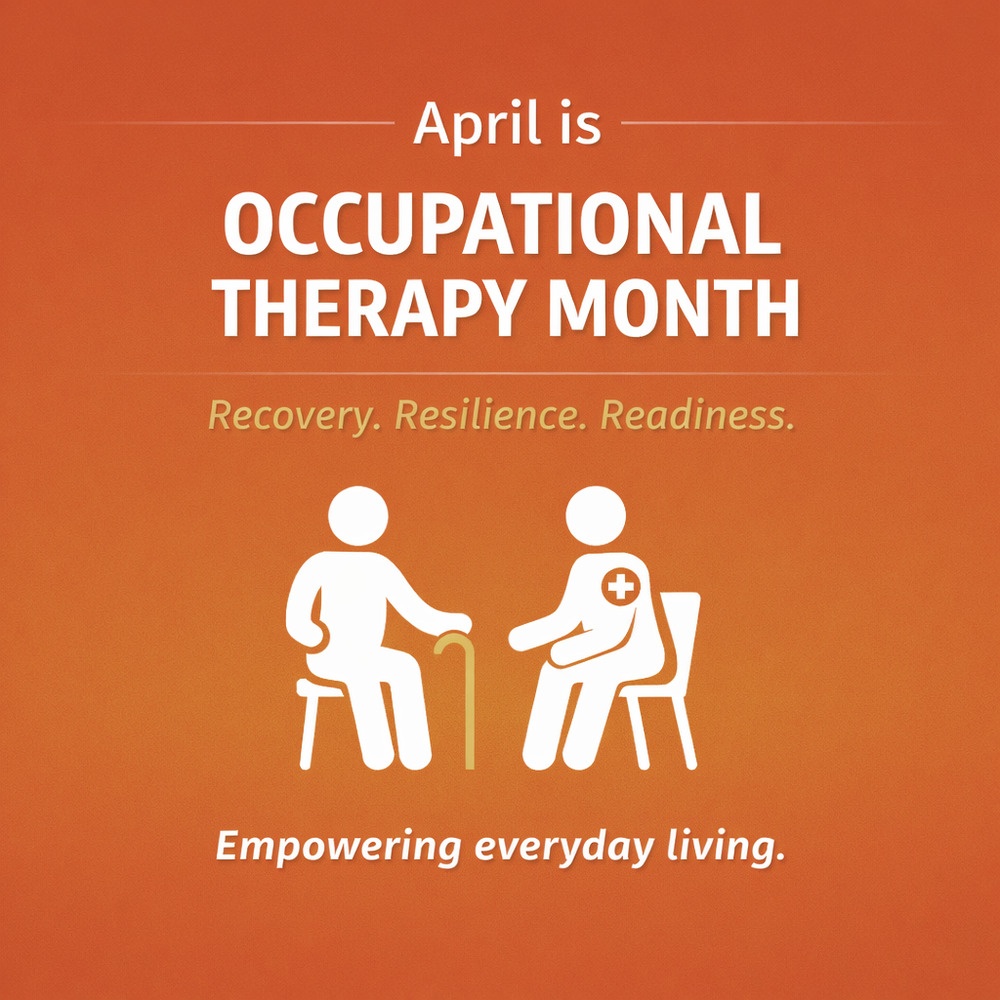 April is

OCCUPATIONAL THERAPY MONTH

Recovery. Resilience. Readiness.

Empowering everyday living.